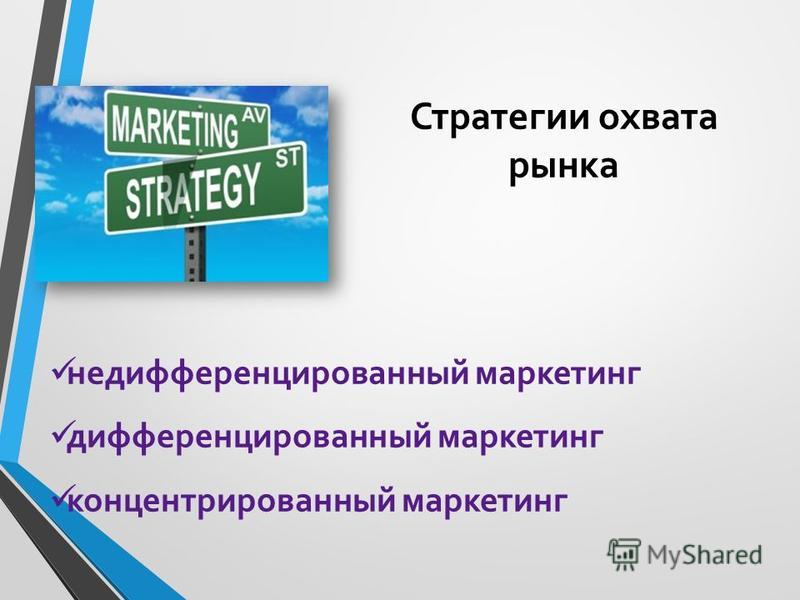 MARKETING AV
STRATEGY ST

Стратегии охвата рынка

✓недифференцированный маркетинг
✓дифференцированный маркетинг
✓концентрированный маркетинг

MyShared